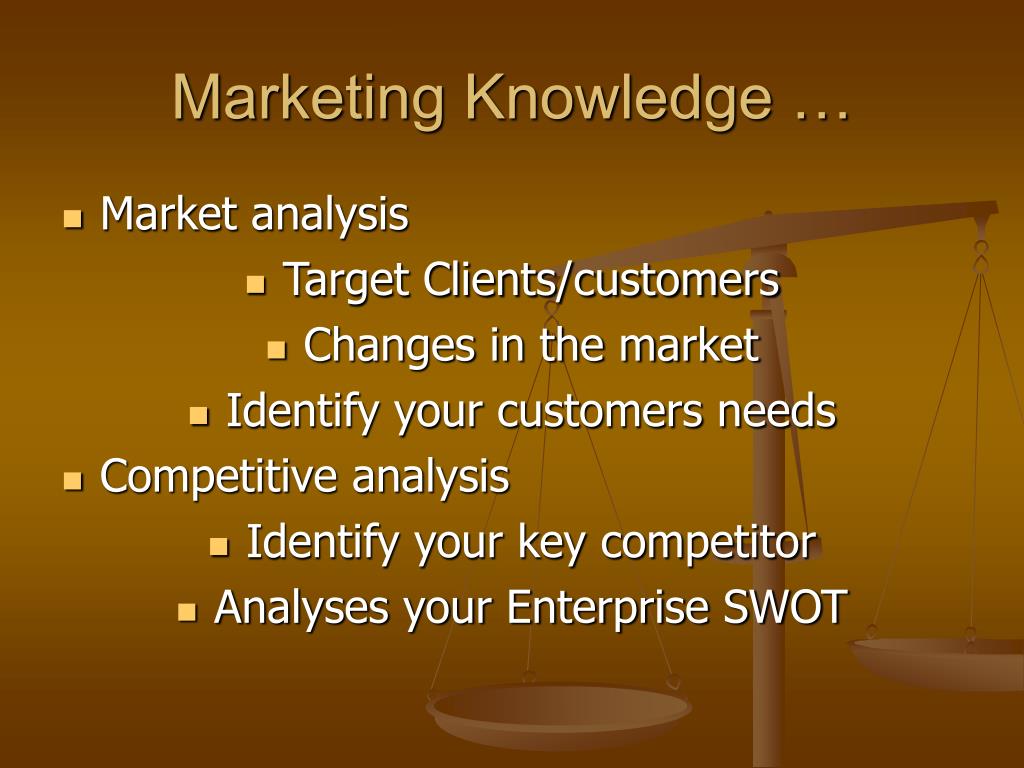 Marketing Knowledge …

- Market analysis
  - Target Clients/customers
  - Changes in the market
  - Identify your customers needs
- Competitive analysis
  - Identify your key competitor
  - Analyses your Enterprise SWOT